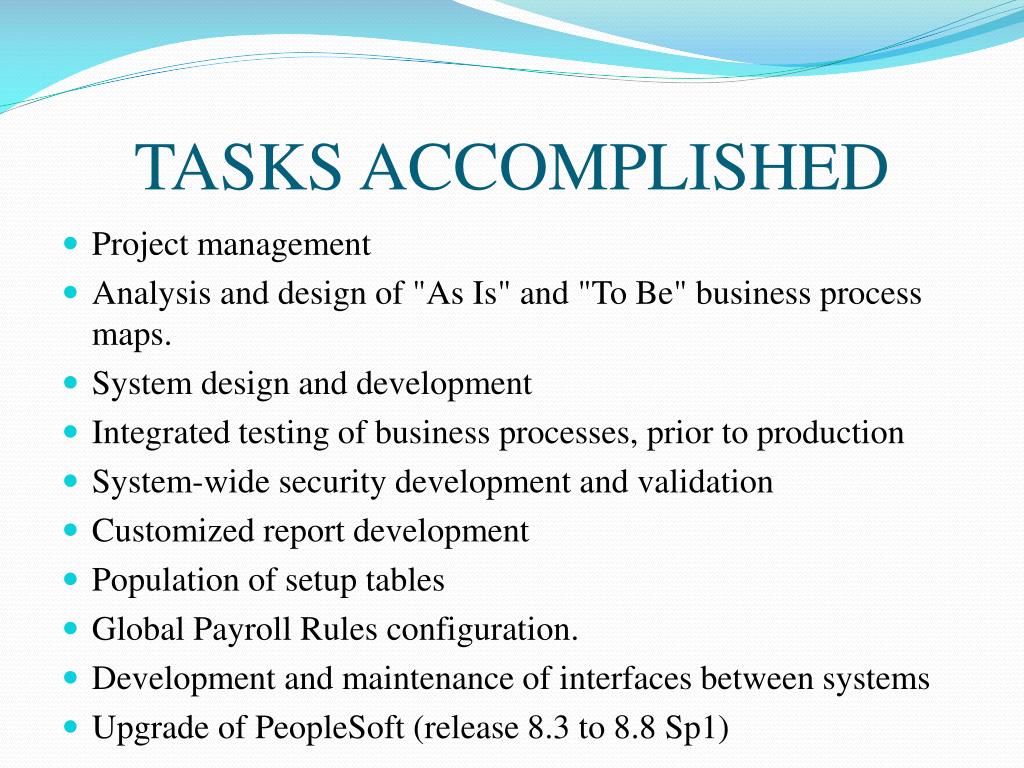 TASKS ACCOMPLISHED

- Project management
- Analysis and design of "As Is" and "To Be" business process maps.
- System design and development
- Integrated testing of business processes, prior to production
- System-wide security development and validation
- Customized report development
- Population of setup tables
- Global Payroll Rules configuration.
- Development and maintenance of interfaces between systems
- Upgrade of PeopleSoft (release 8.3 to 8.8 Sp1)